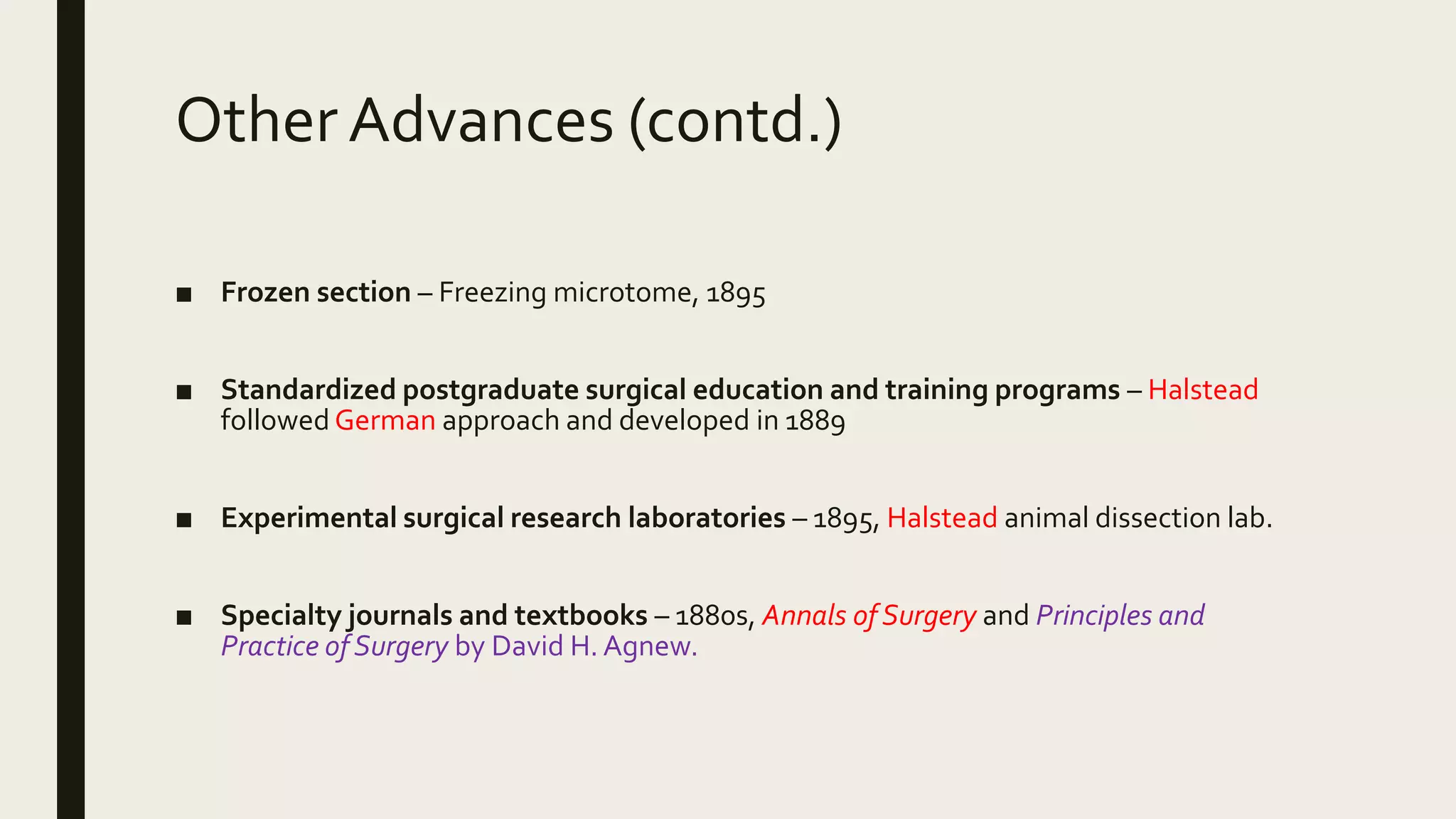 Other Advances (contd.)

■ Frozen section – Freezing microtome, 1895

■ Standardized postgraduate surgical education and training programs – Halstead followed German approach and developed in 1889

■ Experimental surgical research laboratories – 1895, Halstead animal dissection lab.

■ Specialty journals and textbooks – 1880s, Annals of Surgery and Principles and Practice of Surgery by David H. Agnew.